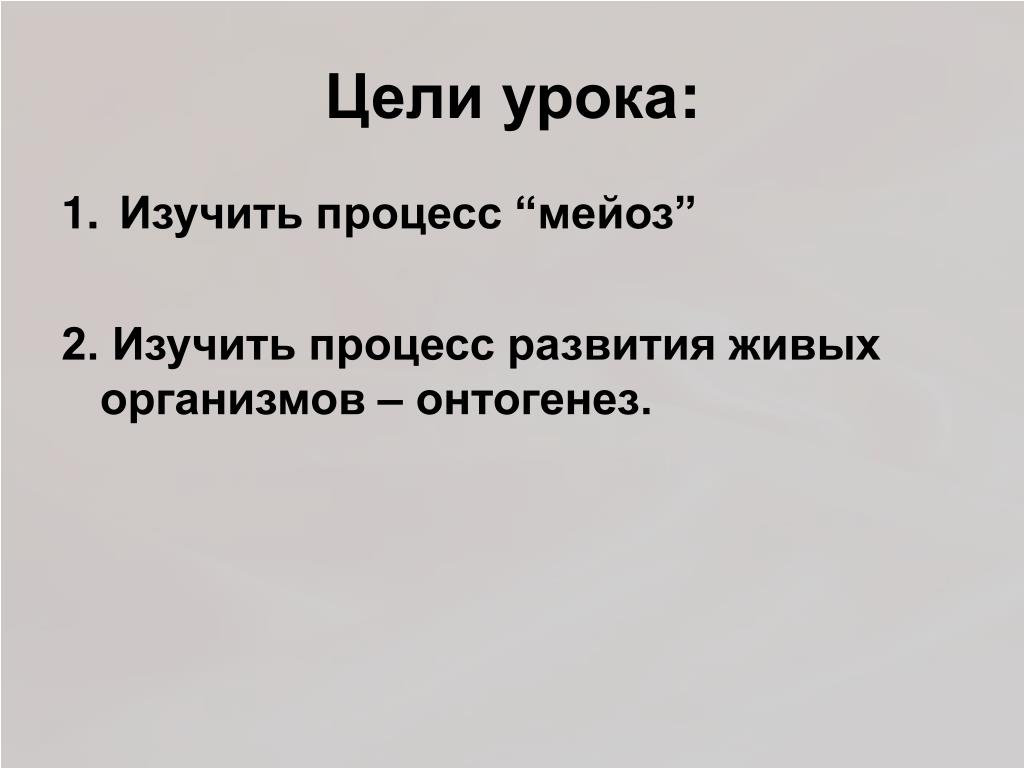 Цели урока:

1. Изучить процесс “мейоз”

2. Изучить процесс развития живых организмов – онтогенез.